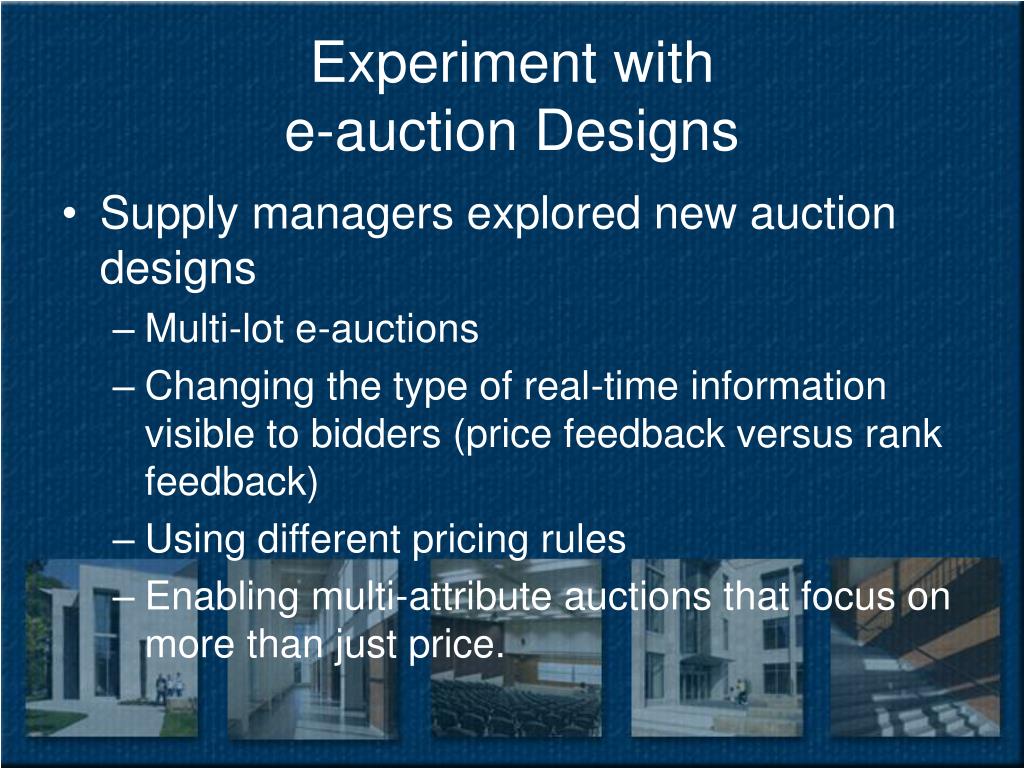 Experiment with
e-auction Designs

• Supply managers explored new auction designs
– Multi-lot e-auctions
– Changing the type of real-time information visible to bidders (price feedback versus rank feedback)
– Using different pricing rules
– Enabling multi-attribute auctions that focus on more than just price.